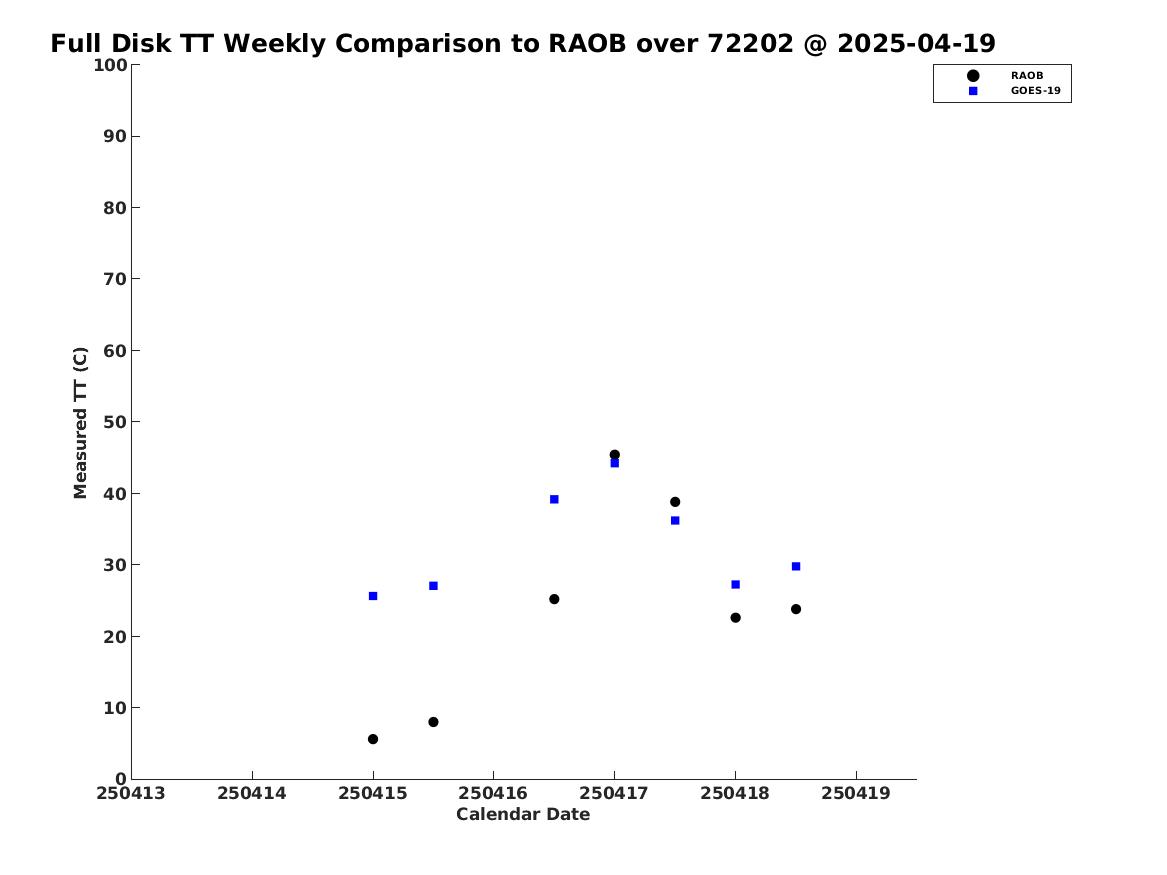 Full Disk TT Weekly Comparison to RAOB over 72202 @ 2025-04-19

RAOB
GOES-19

Measured TT (C)

100
90
80
70
60
50
40
30
20
10
0

250413 250414 250415 250416 250417 250418 250419

Calendar Date